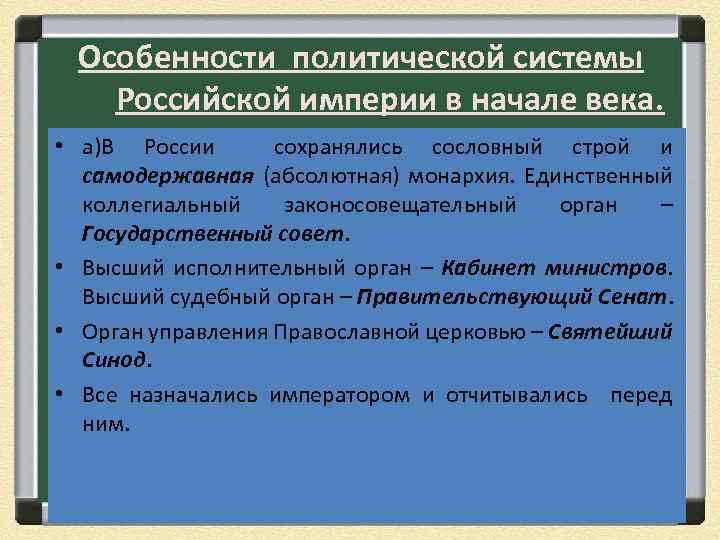 Особенности политической системы Российской империи в начале века.

• а)В России сохранялись сословный строй и самодержавная (абсолютная) монархия. Единственный коллегиальный законосовещательный орган – Государственный совет.

• Высший исполнительный орган – Кабинет министров. Высший судебный орган – Правительствующий Сенат.

• Орган управления Православной церковью – Святейший Синод.

• Все назначались императором и отчитывались перед ним.